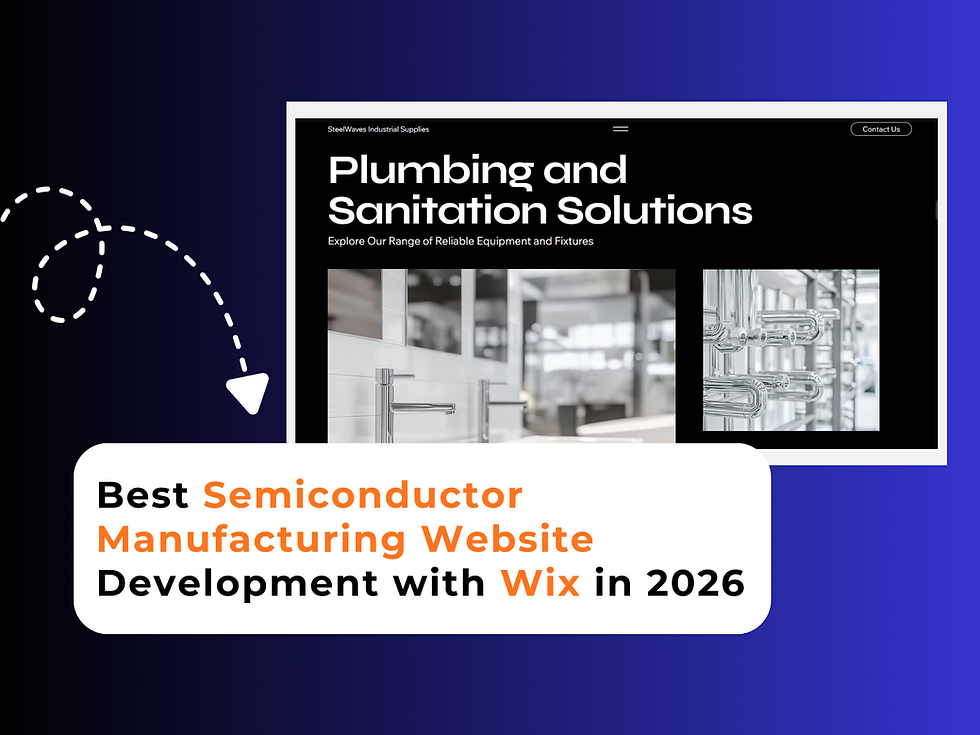 SteelWaves Industrial Supplies

Contact Us

Plumbing and Sanitation Solutions

Explore Our Range of Reliable Equipment and Fixtures

Best Semiconductor Manufacturing Website Development with Wix in 2026